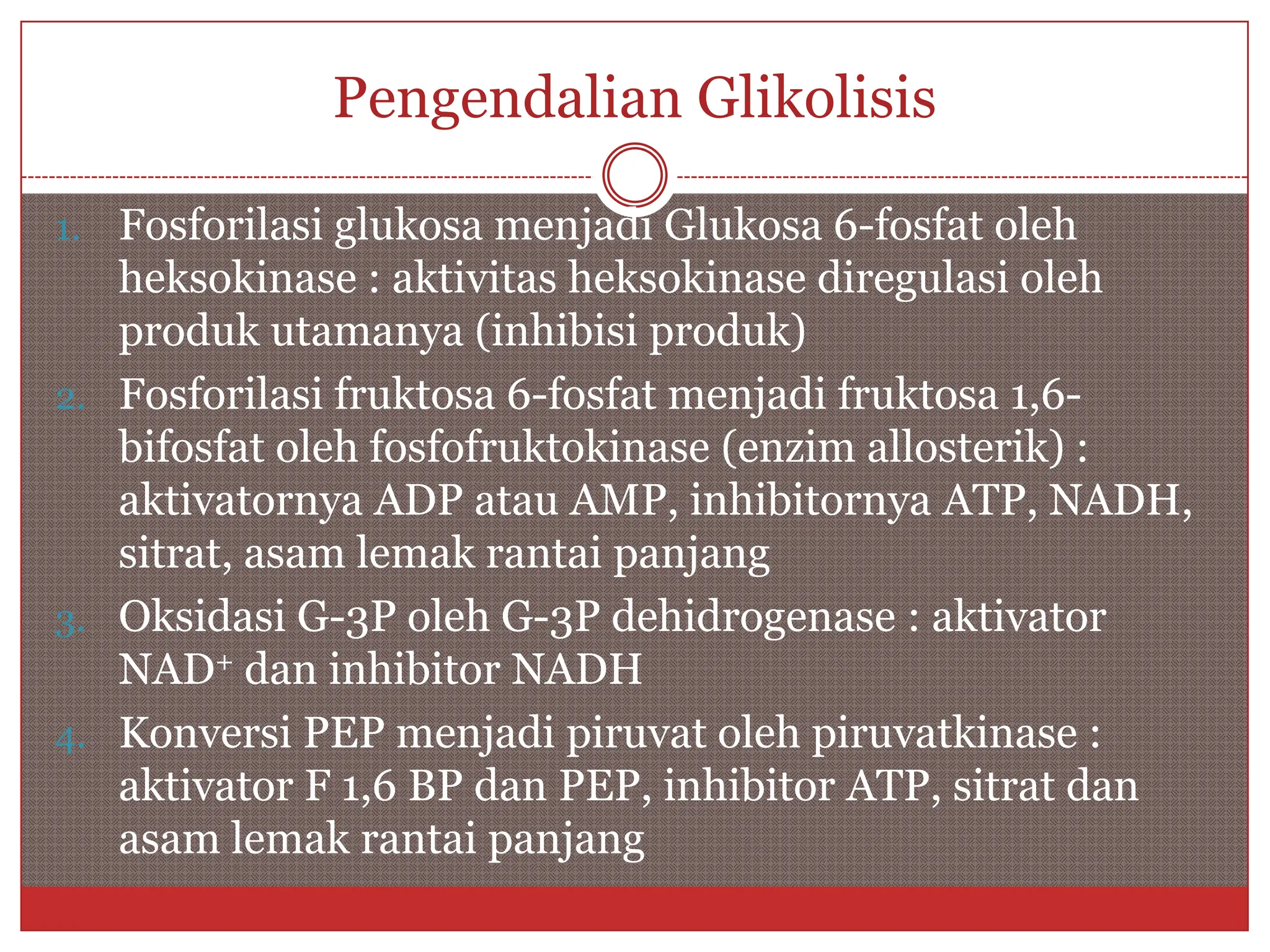 Pengendalian Glikolisis

1. Fosforilasi glukosa menjadi Glukosa 6-fosfat oleh heksokinase : aktivitas heksokinase diregulasi oleh produk utamanya (inhibisi produk)
2. Fosforilasi fruktosa 6-fosfat menjadi fruktosa 1,6-bifosfat oleh fosfofruktokinase (enzim allosterik) : aktivatornya ADP atau AMP, inhibitornya ATP, NADH, sitrat, asam lemak rantai panjang
3. Oksidasi G-3P oleh G-3P dehidrogenase : aktivator $NAD^+$ dan inhibitor NADH
4. Konversi PEP menjadi piruvat oleh piruvatkinase : aktivator F 1,6 BP dan PEP, inhibitor ATP, sitrat dan asam lemak rantai panjang